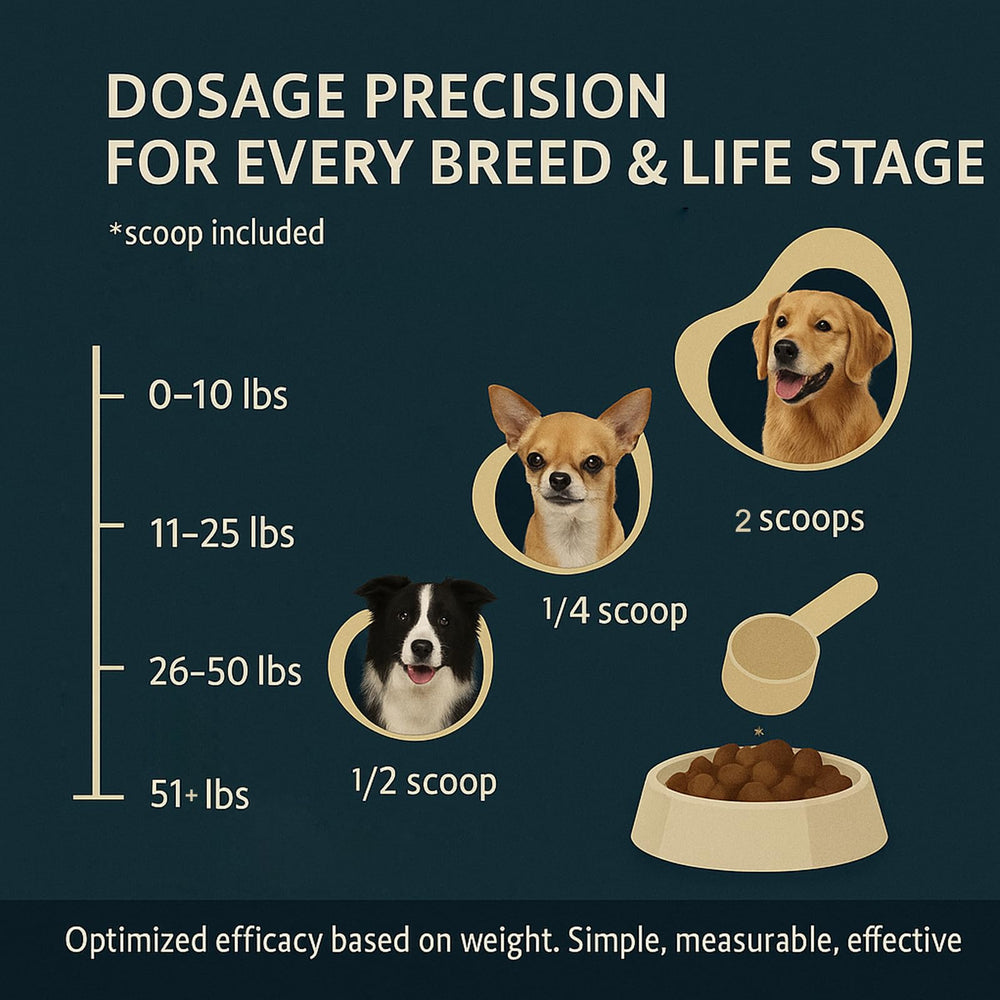 DOSAGE PRECISION
FOR EVERY BREED & LIFE STAGE

*scoop included

0–10 lbs

11–25 lbs

26–50 lbs

51+ lbs

2 scoops

1/4 scoop

1/2 scoop

Optimized efficacy based on weight. Simple, measurable, effective